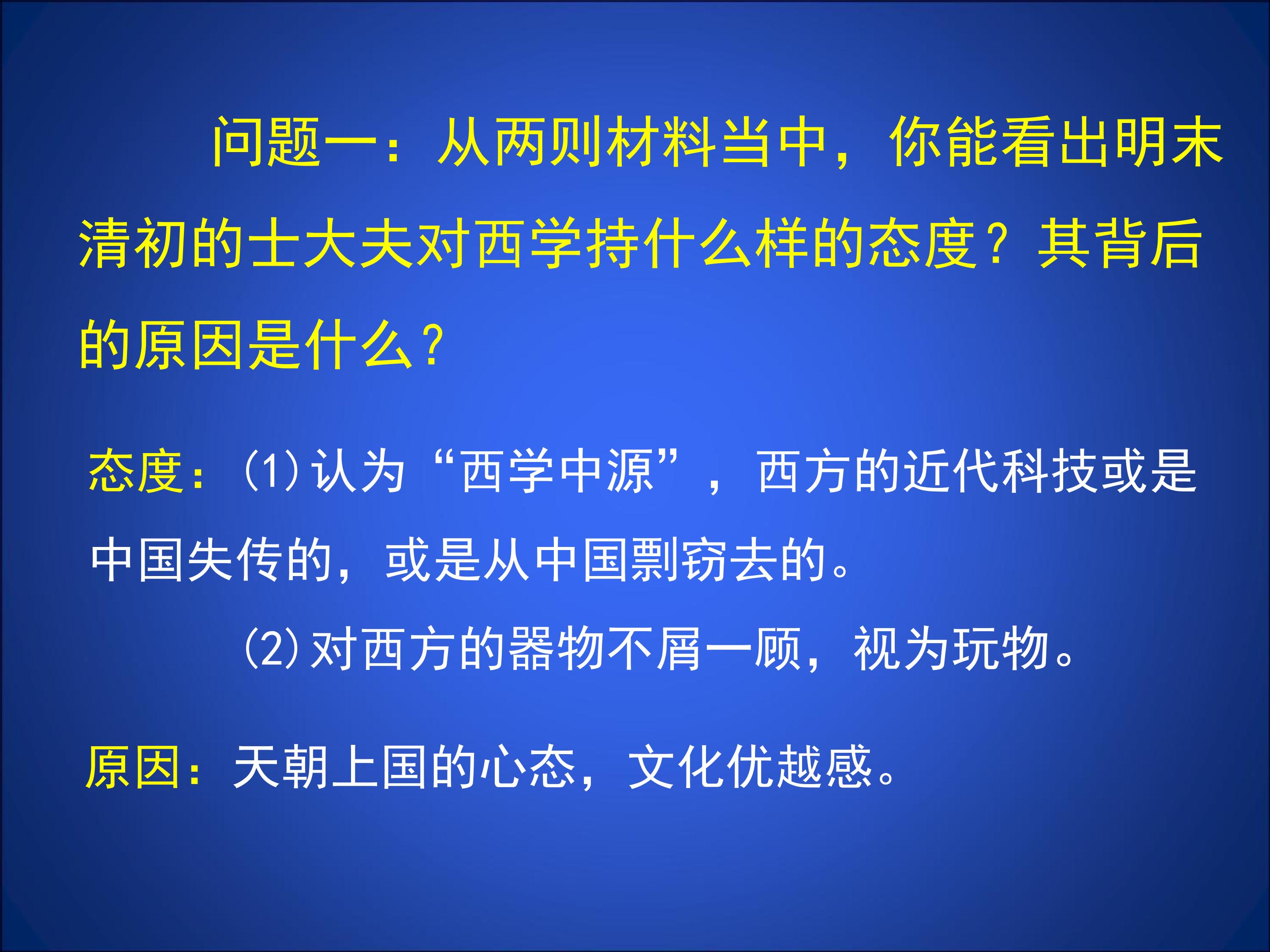 问题一：从两则材料当中，你能看出明末清初的士大夫对西学持什么样的态度？其背后的原因是什么？

态度：(1)认为“西学中源”，西方的近代科技或是中国失传的，或是从中国剽窃去的。

(2)对西方的器物不屑一顾，视为玩物。

原因：天朝上国的心态，文化优越感。